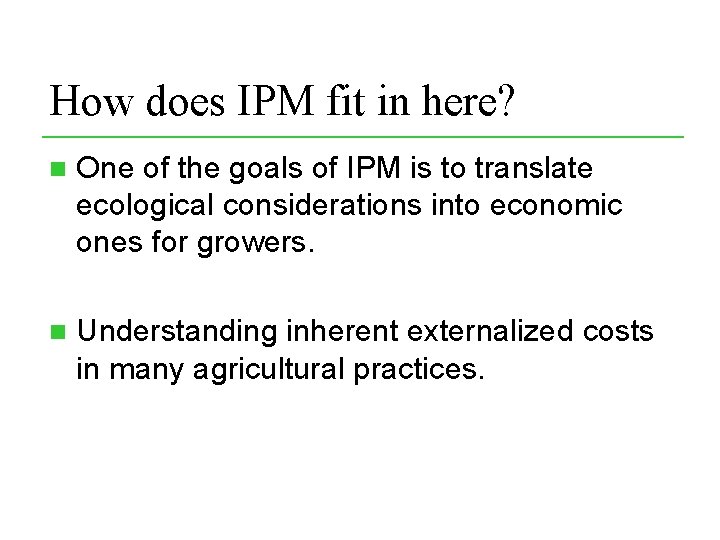 How does IPM fit in here?

- One of the goals of IPM is to translate ecological considerations into economic ones for growers.

- Understanding inherent externalized costs in many agricultural practices.